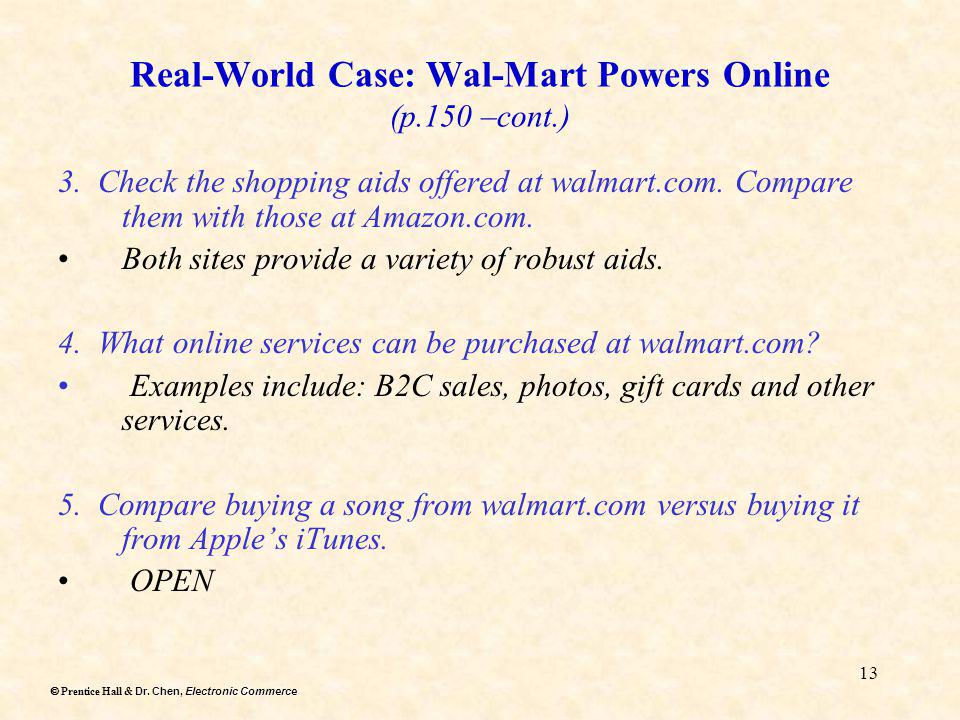 Real-World Case: Wal-Mart Powers Online
(p.150 –cont.)

3. Check the shopping aids offered at walmart.com. Compare them with those at Amazon.com.

• Both sites provide a variety of robust aids.

4. What online services can be purchased at walmart.com?

• Examples include: B2C sales, photos, gift cards and other services.

5. Compare buying a song from walmart.com versus buying it from Apple's iTunes.

• OPEN

13

© Prentice Hall & Dr. Chen, Electronic Commerce